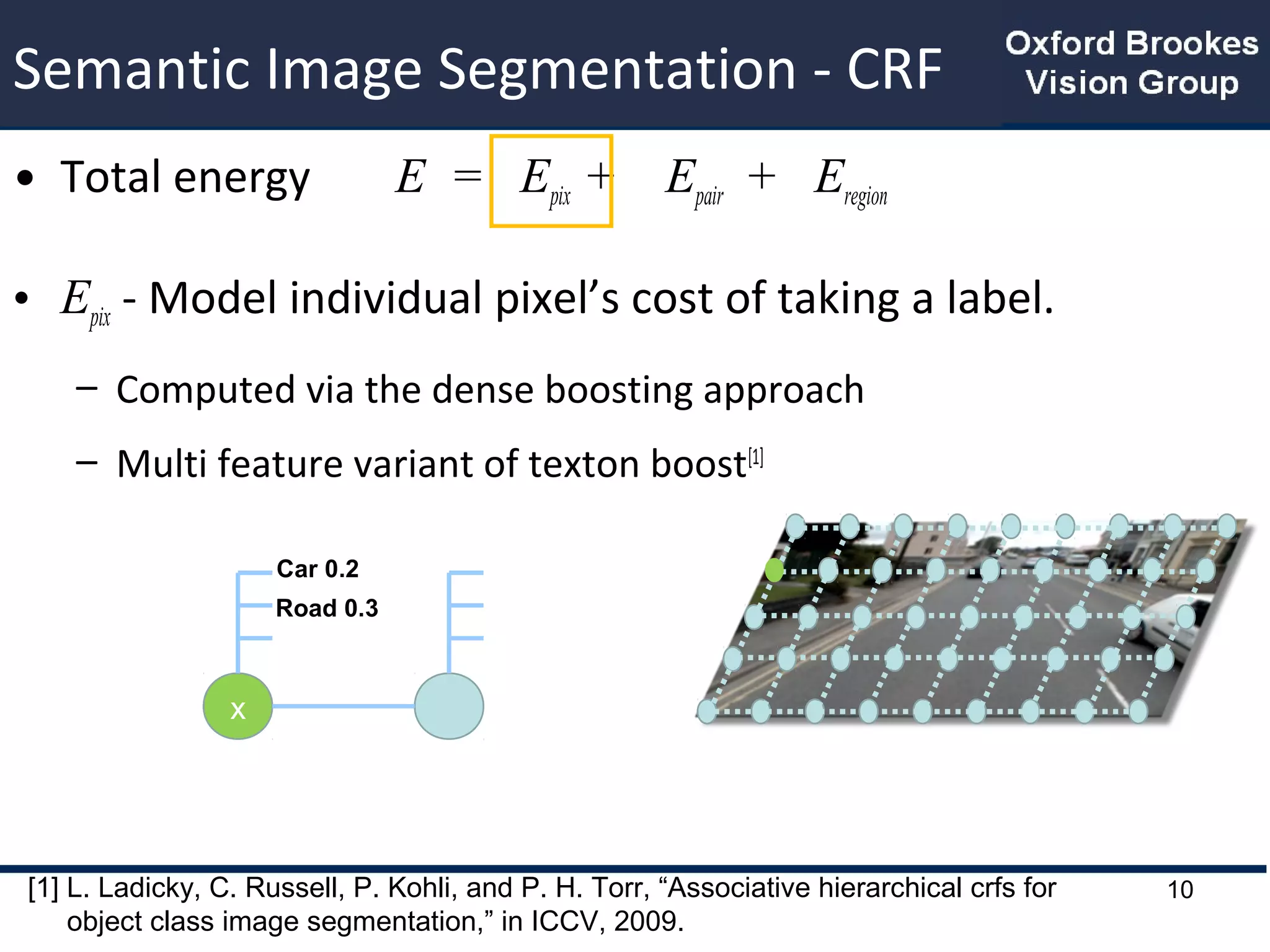 Semantic Image Segmentation - CRF

Oxford Brookes Vision Group

• Total energy $E = E_{pix} + E_{pair} + E_{region}$

• $E_{pix}$ - Model individual pixel's cost of taking a label.

– Computed via the dense boosting approach

– Multi feature variant of texton boost$^{[1]}$

Car 0.2
Road 0.3

x

[1] L. Ladicky, C. Russell, P. Kohli, and P. H. Torr, "Associative hierarchical crfs for object class image segmentation," in ICCV, 2009.

10